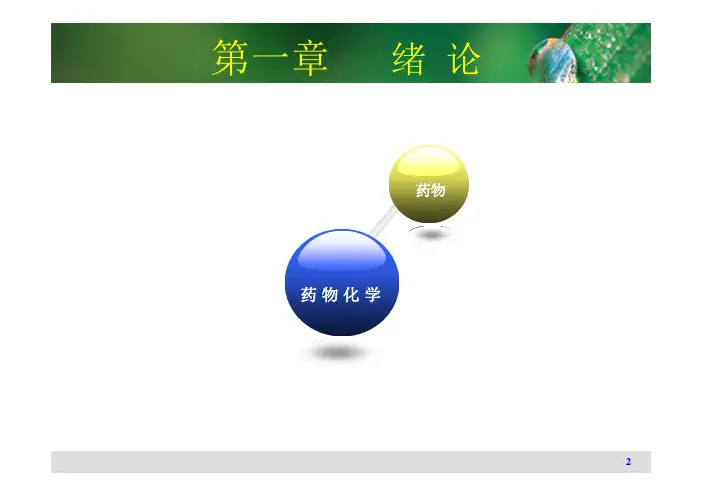 第一章　绪 论

药物

药物化学

2